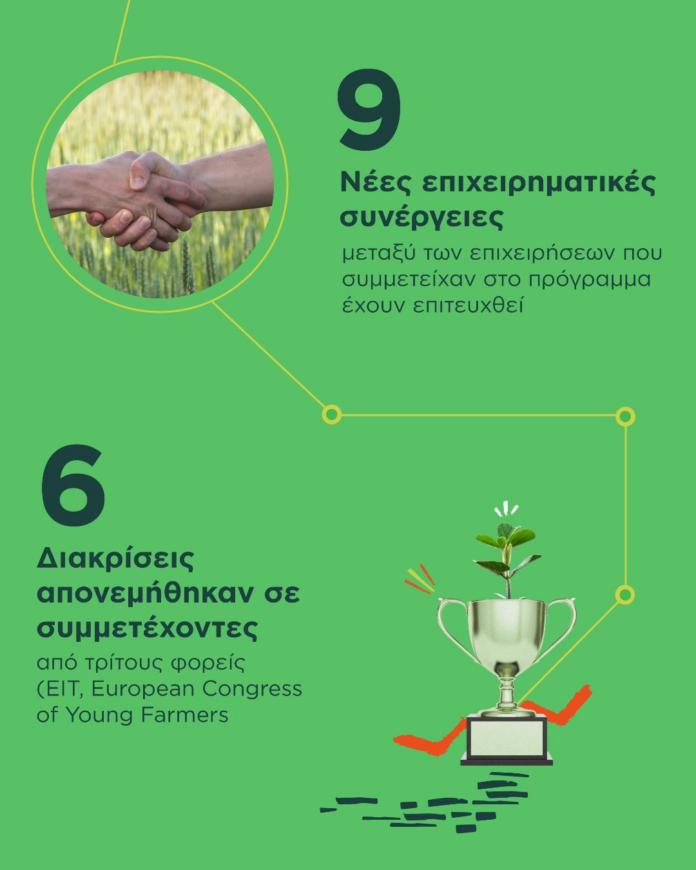 9

Νέες επιχειρηματικές συνέργειες

μεταξύ των επιχειρήσεων που συμμετείχαν στο πρόγραμμα έχουν επιτευχθεί

6

Διακρίσεις απονεμήθηκαν σε συμμετέχοντες

από τρίτους φορείς (EIT, European Congress of Young Farmers